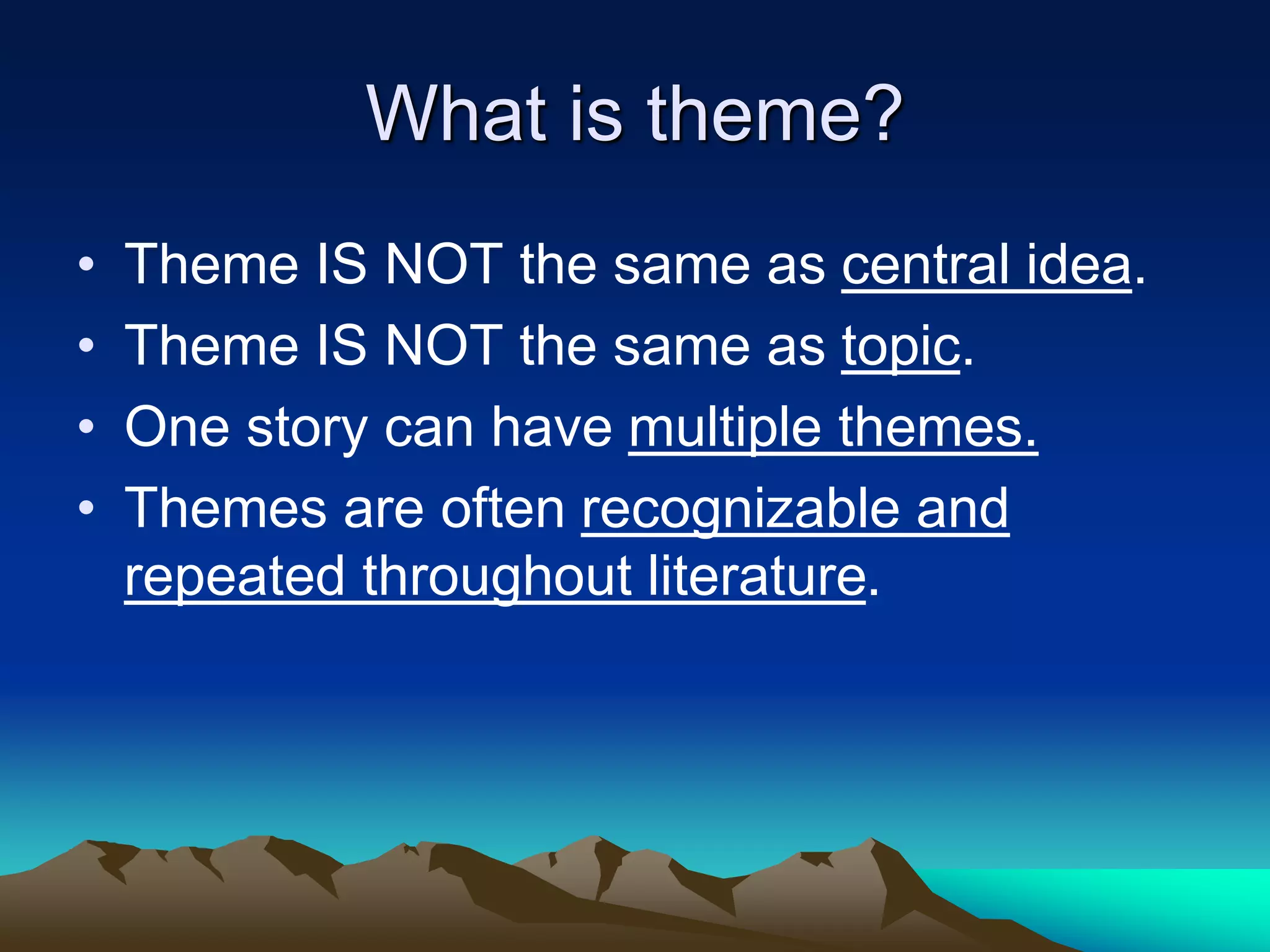 What is theme?

• Theme IS NOT the same as central idea.
• Theme IS NOT the same as topic.
• One story can have multiple themes.
• Themes are often recognizable and repeated throughout literature.